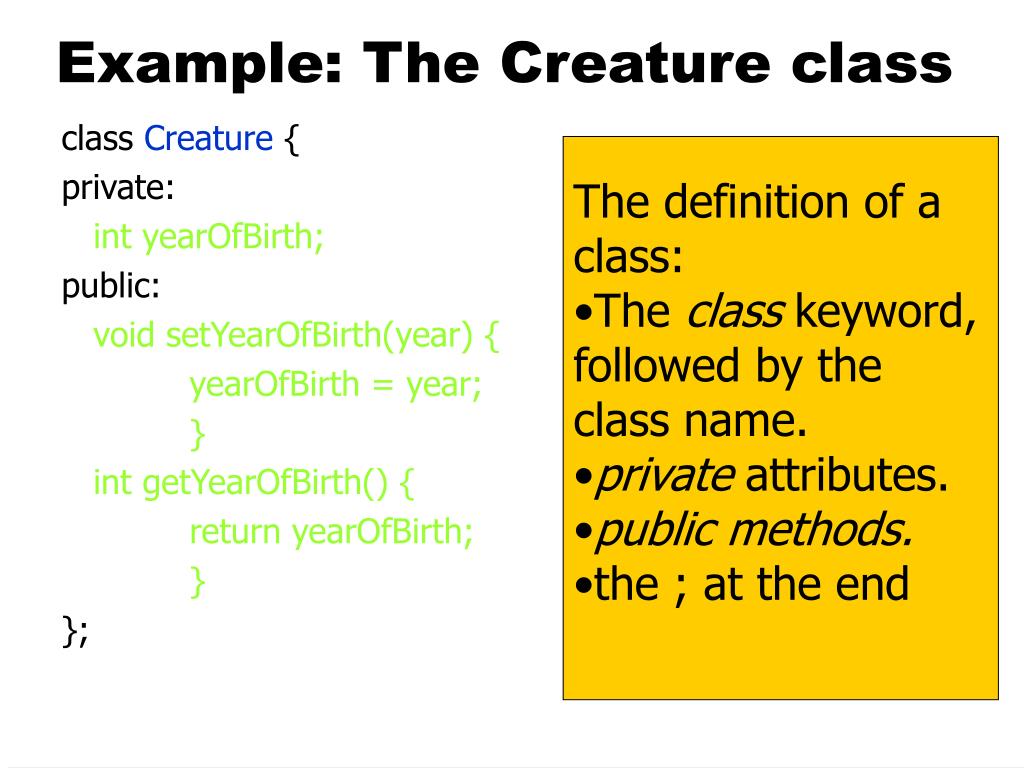 Example: The Creature class

class Creature {
private:
int yearOfBirth;
public:
void setYearOfBirth(year) {
yearOfBirth = year;
}
int getYearOfBirth() {
return yearOfBirth;
}
};

The definition of a class:
•The class keyword, followed by the class name.
•private attributes.
•public methods.
•the ; at the end